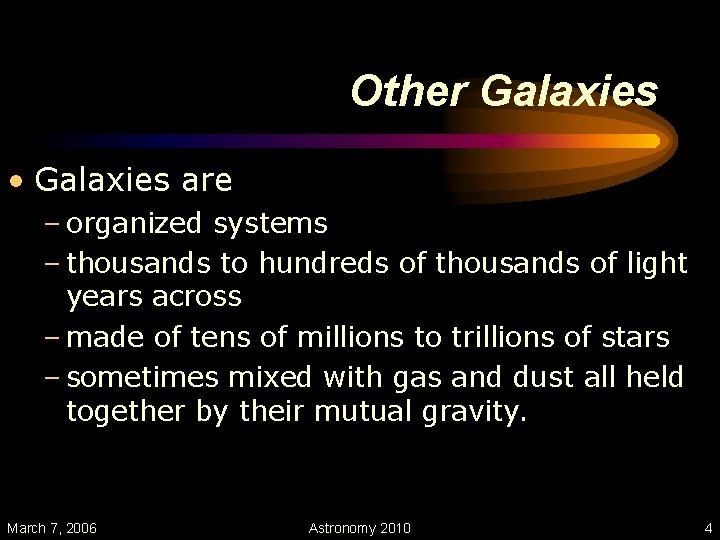 Other Galaxies

• Galaxies are
– organized systems
– thousands to hundreds of thousands of light years across
– made of tens of millions to trillions of stars
– sometimes mixed with gas and dust all held together by their mutual gravity.

March 7, 2006

Astronomy 2010

4